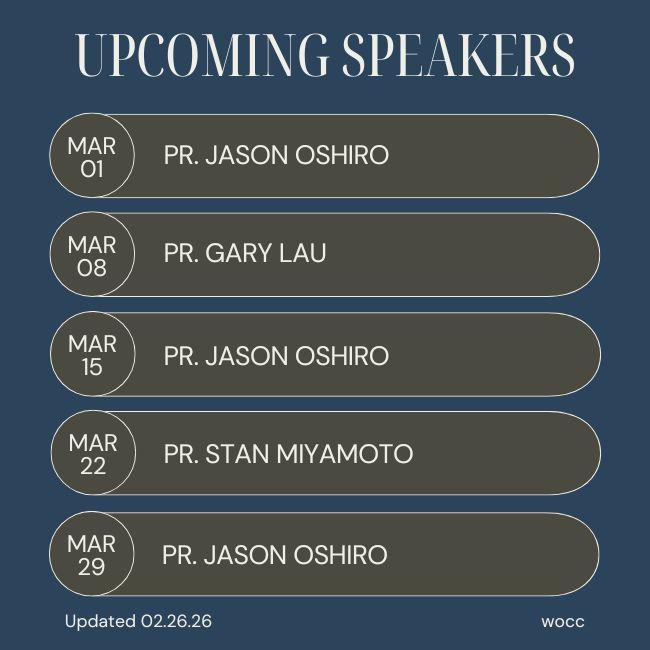 UPCOMING SPEAKERS

MAR 01 PR. JASON OSHIRO

MAR 08 PR. GARY LAU

MAR 15 PR. JASON OSHIRO

MAR 22 PR. STAN MIYAMOTO

MAR 29 PR. JASON OSHIRO

Updated 02.26.26

wocc